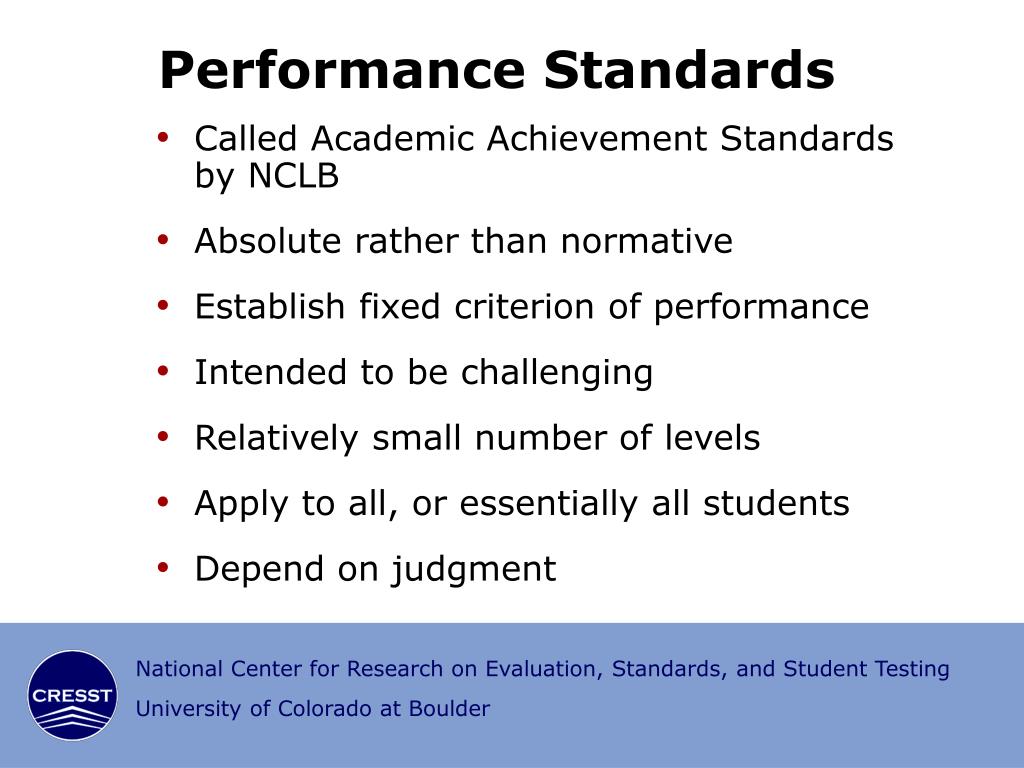 Performance Standards

• Called Academic Achievement Standards by NCLB
• Absolute rather than normative
• Establish fixed criterion of performance
• Intended to be challenging
• Relatively small number of levels
• Apply to all, or essentially all students
• Depend on judgment

CRESST

National Center for Research on Evaluation, Standards, and Student Testing
University of Colorado at Boulder